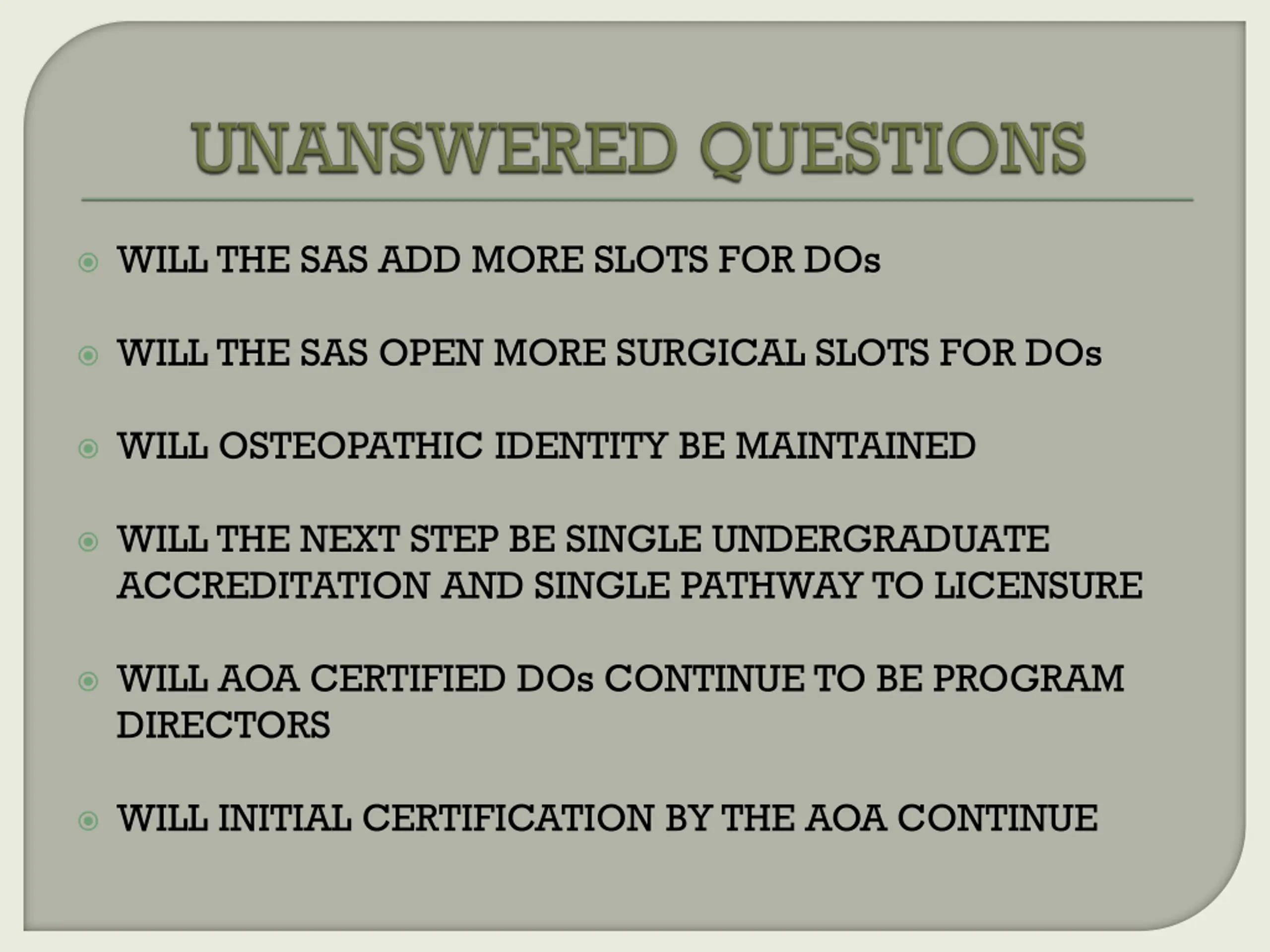 UNANSWERED QUESTIONS

WILL THE SAS ADD MORE SLOTS FOR DOs

WILL THE SAS OPEN MORE SURGICAL SLOTS FOR DOs

WILL OSTEOPATHIC IDENTITY BE MAINTAINED

WILL THE NEXT STEP BE SINGLE UNDERGRADUATE ACCREDITATION AND SINGLE PATHWAY TO LICENSURE

WILL AOA CERTIFIED DOs CONTINUE TO BE PROGRAM DIRECTORS

WILL INITIAL CERTIFICATION BY THE AOA CONTINUE